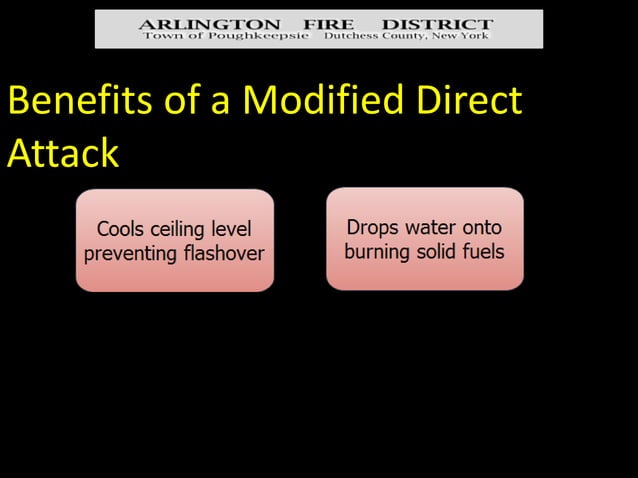 ARLINGTON FIRE DISTRICT
Town of Poughkeepsie Dutchess County, New York

Benefits of a Modified Direct Attack

Cools ceiling level preventing flashover

Drops water onto burning solid fuels